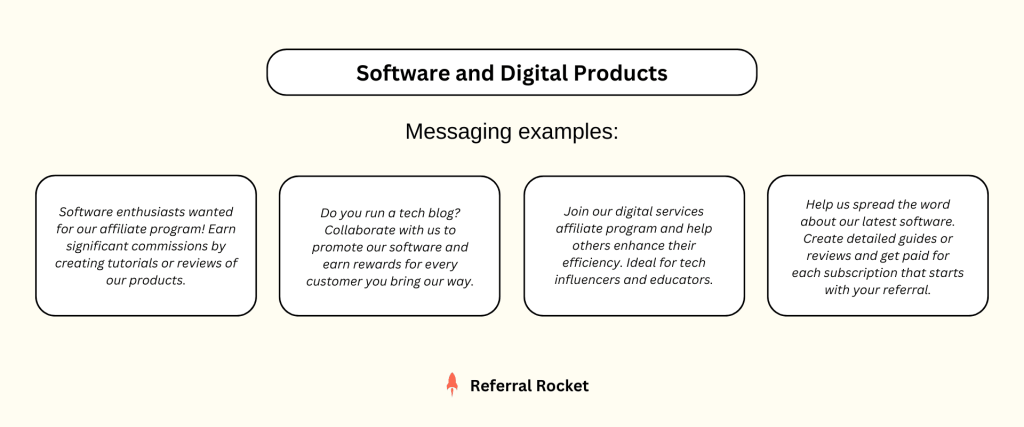 Software and Digital Products

Messaging examples:

Software enthusiasts wanted for our affiliate program! Earn significant commissions by creating tutorials or reviews of our products.

Do you run a tech blog? Collaborate with us to promote our software and earn rewards for every customer you bring our way.

Join our digital services affiliate program and help others enhance their efficiency. Ideal for tech influencers and educators.

Help us spread the word about our latest software. Create detailed guides or reviews and get paid for each subscription that starts with your referral.

Referral Rocket